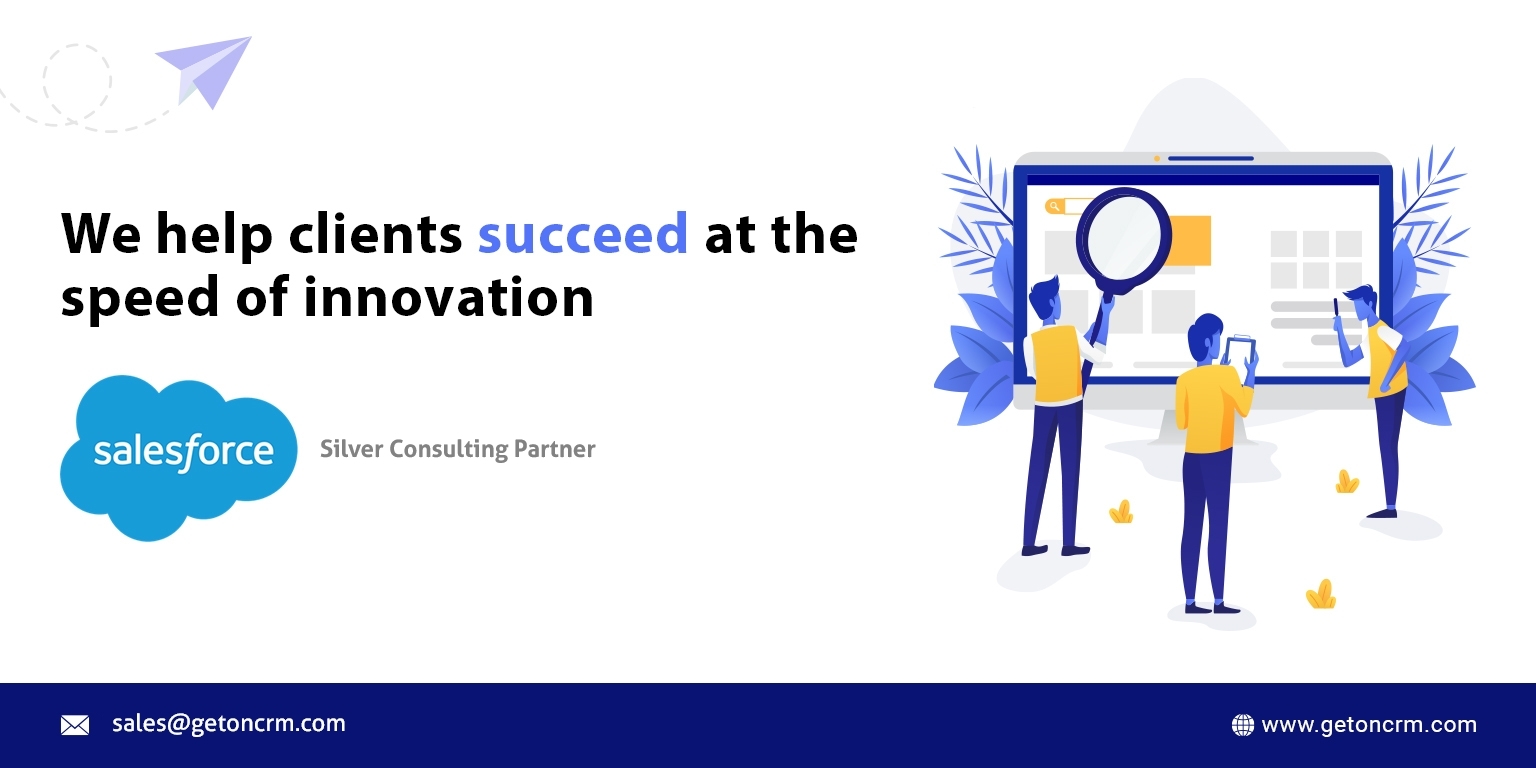 We help clients succeed at the speed of innovation

salesforce

Silver Consulting Partner

sales@getoncrm.com

www.getoncrm.com